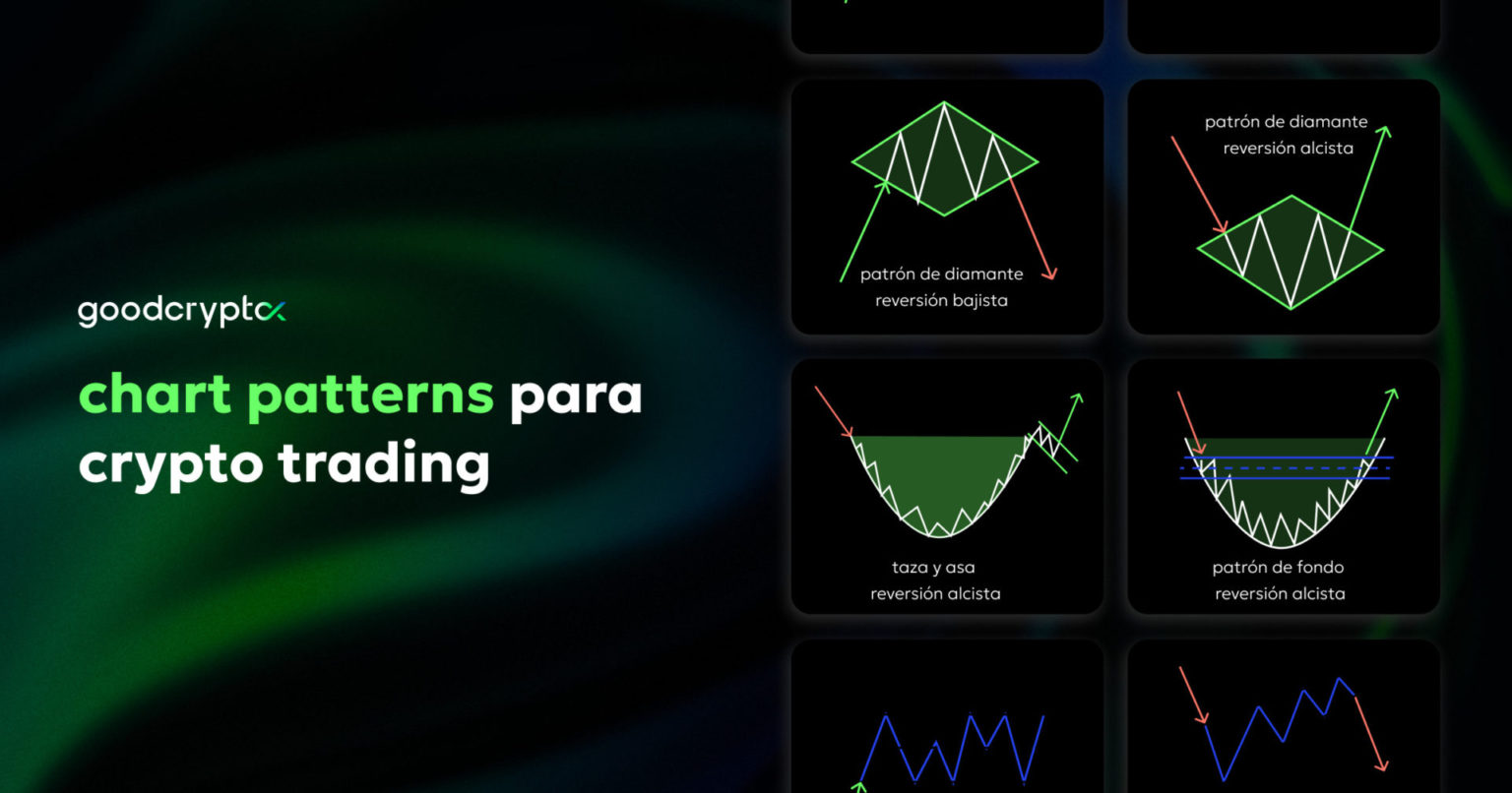 goodcrypto

chart patterns para crypto trading

patrón de diamante
reversión bajista

patrón de diamante
reversión alcista

taza y asa
reversión alcista

patrón de fondo
reversión alcista